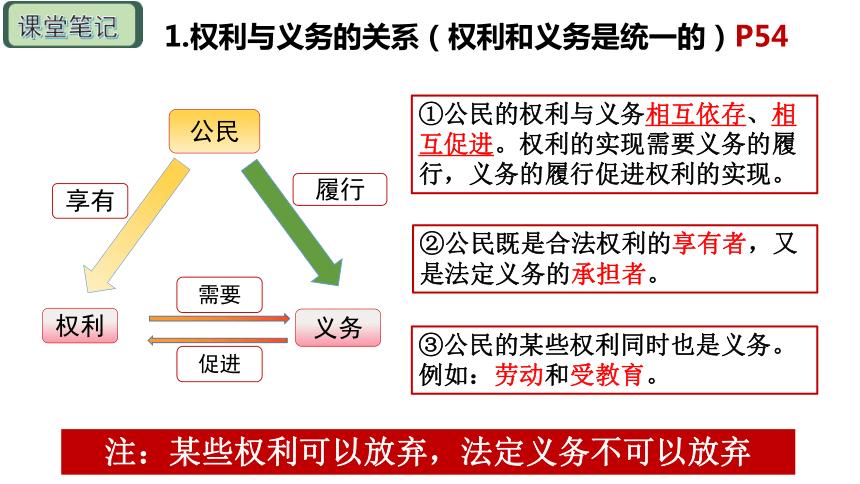 课堂笔记

1.权利与义务的关系（权利和义务是统一的）P54

公民

享有

履行

需要

权利

义务

促进

①公民的权利与义务相互依存、相互促进。权利的实现需要义务的履行，义务的履行促进权利的实现。

②公民既是合法权利的享有者，又是法定义务的承担者。

③公民的某些权利同时也是义务。例如：劳动和受教育。

注：某些权利可以放弃，法定义务不可以放弃